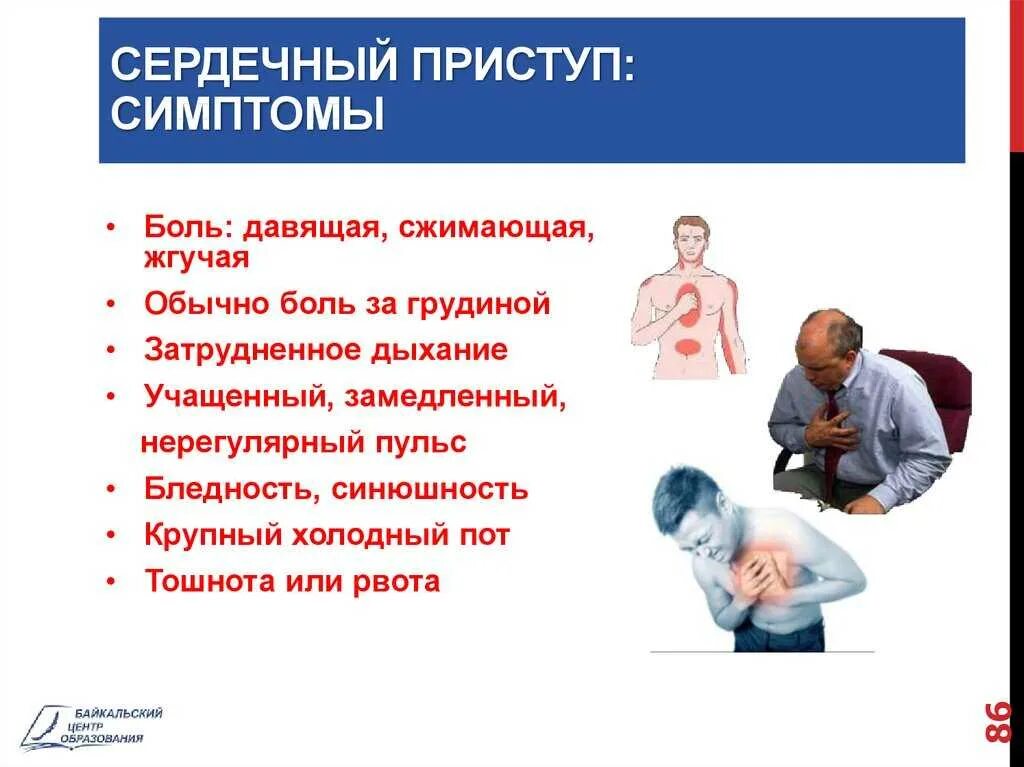 СЕРДЕЧНЫЙ ПРИСТУП: СИМПТОМЫ

• Боль: давящая, сжимающая, жгучая
• Обычно боль за грудиной
• Затрудненное дыхание
• Учащенный, замедленный, нерегулярный пульс
• Бледность, синюшность
• Крупный холодный пот
• Тошнота или рвота

БАЙКАЛЬСКИЙ ЦЕНТР ОБРАЗОВАНИЯ

86